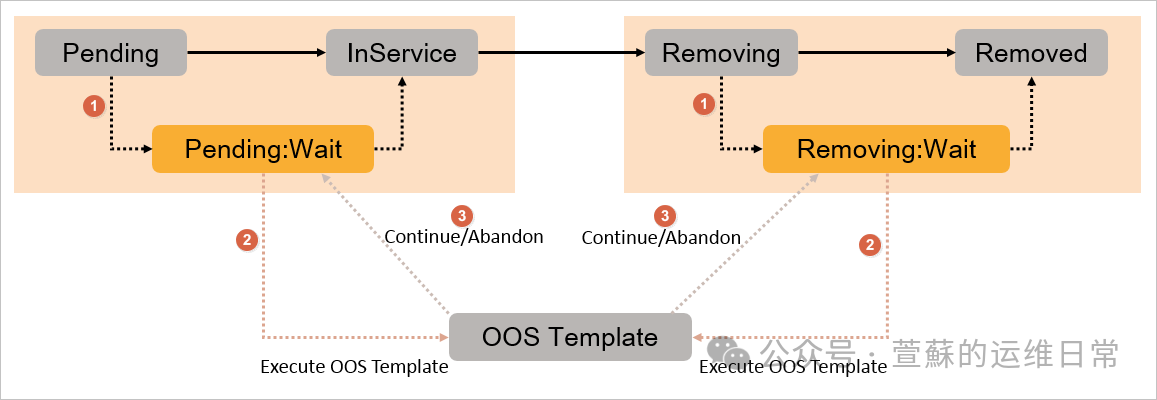 Pending
InService
Removing
Removed
1
Pending:Wait
1
Removing:Wait
2
3
Continue/Abandon
3
Continue/Abandon
2
OOS Template
Execute OOS Template
Execute OOS Template
公众号 · 萱蘇的运维日常